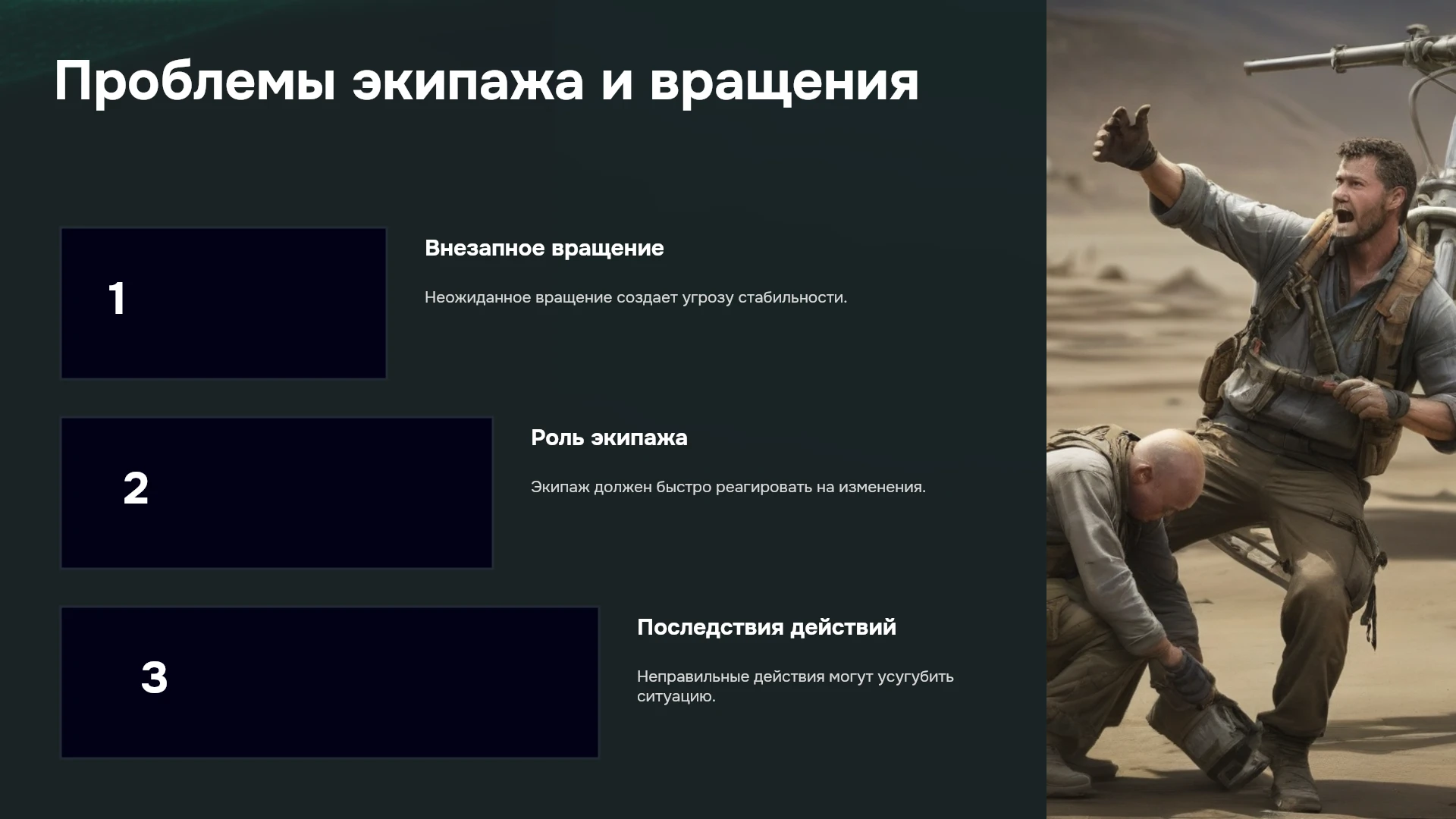 Проблемы экипажа и вращения

1

Внезапное вращение

Неожиданное вращение создает угрозу стабильности.

2

Роль экипажа

Экипаж должен быстро реагировать на изменения.

3

Последствия действий

Неправильные действия могут усугубить ситуацию.